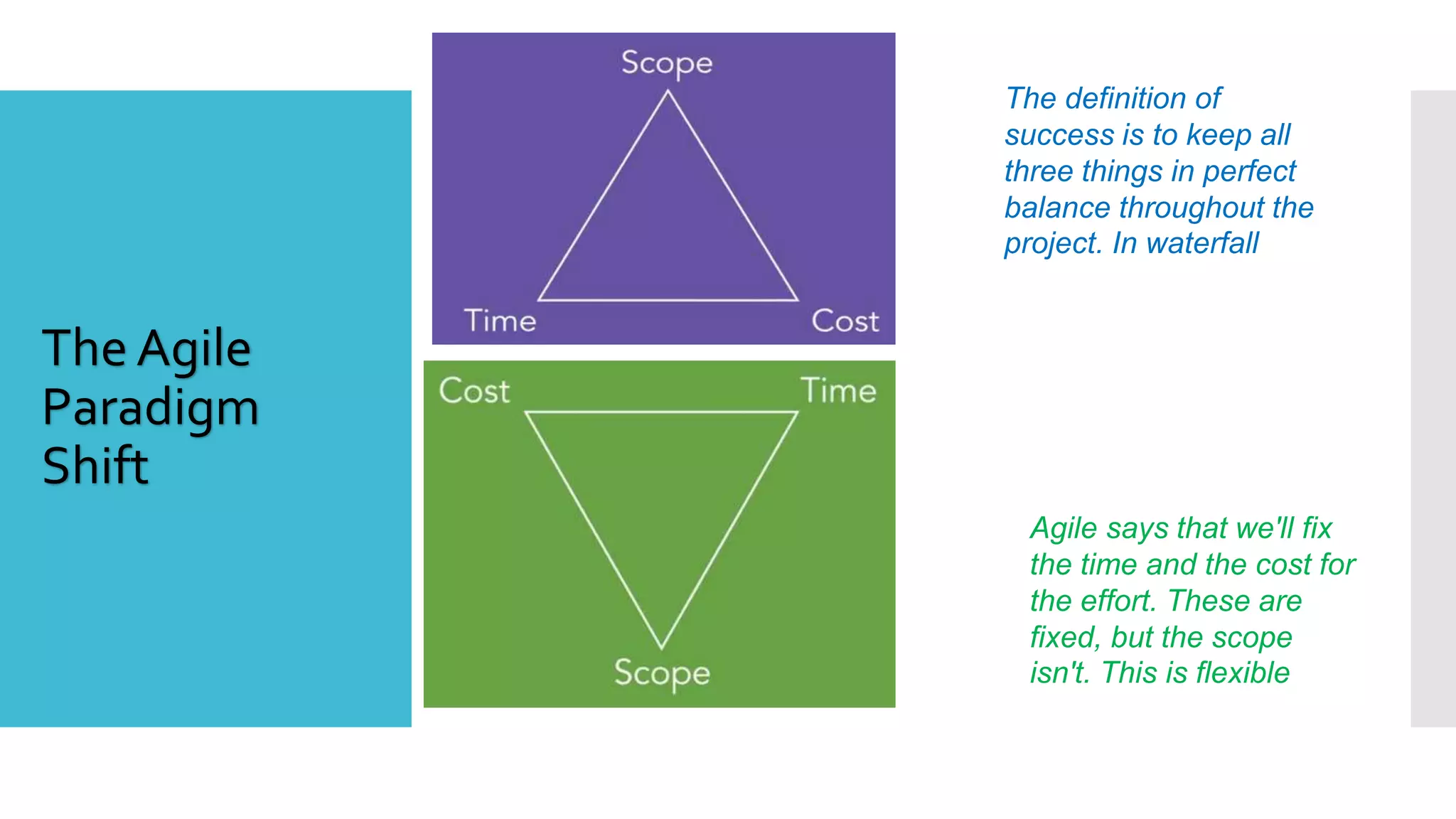 The Agile Paradigm Shift

Scope

Time

Cost

Cost

Time

Scope

The definition of success is to keep all three things in perfect balance throughout the project. In waterfall

Agile says that we'll fix the time and the cost for the effort. These are fixed, but the scope isn't. This is flexible